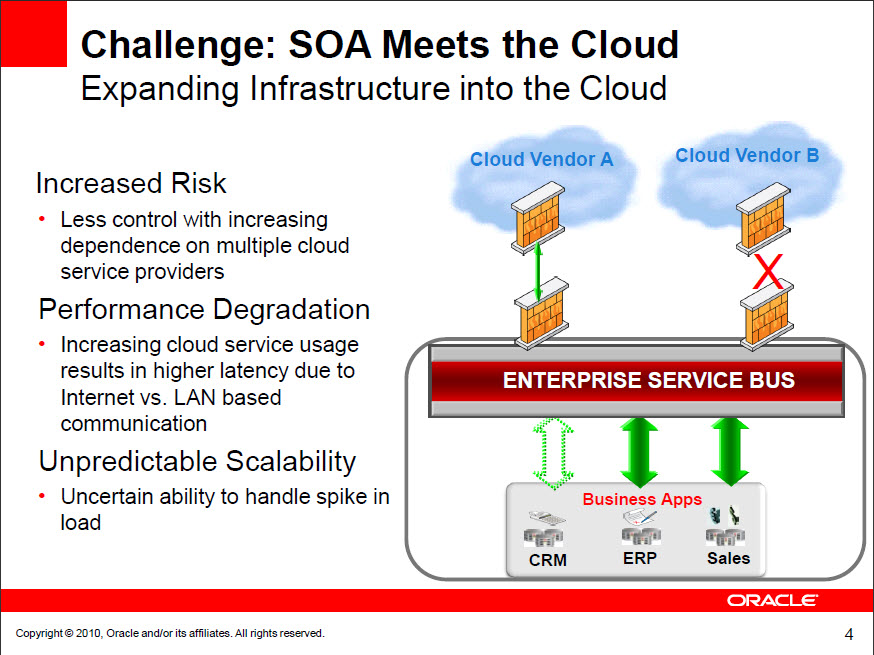 Challenge: SOA Meets the Cloud
Expanding Infrastructure into the Cloud

Increased Risk
• Less control with increasing dependence on multiple cloud service providers

Performance Degradation
• Increasing cloud service usage results in higher latency due to Internet vs. LAN based communication

Unpredictable Scalability
• Uncertain ability to handle spike in load

Cloud Vendor A
Cloud Vendor B
X
ENTERPRISE SERVICE BUS
Business Apps
CRM
ERP
Sales

ORACLE

Copyright © 2010, Oracle and/or its affiliates. All rights reserved.
4